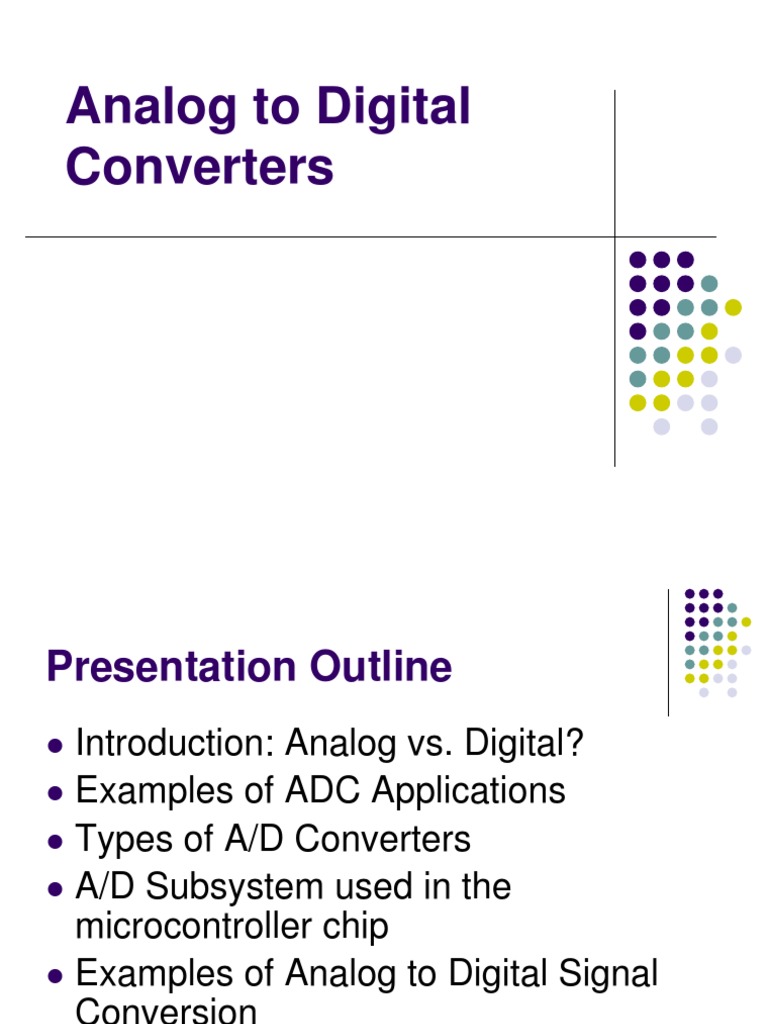 Analog to Digital Converters

Presentation Outline

- Introduction: Analog vs. Digital?
- Examples of ADC Applications
- Types of A/D Converters
- A/D Subsystem used in the microcontroller chip
- Examples of Analog to Digital Signal Conversion